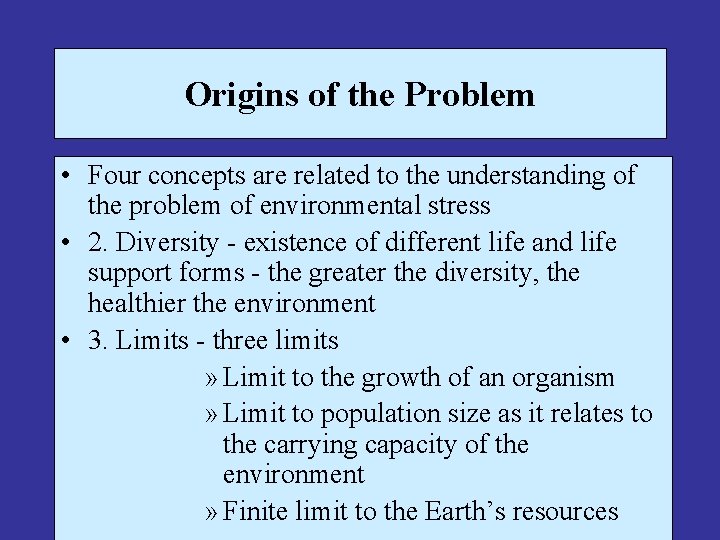 Origins of the Problem

• Four concepts are related to the understanding of the problem of environmental stress

• 2. Diversity - existence of different life and life support forms - the greater the diversity, the healthier the environment

• 3. Limits - three limits

» Limit to the growth of an organism

» Limit to population size as it relates to the carrying capacity of the environment

» Finite limit to the Earth’s resources